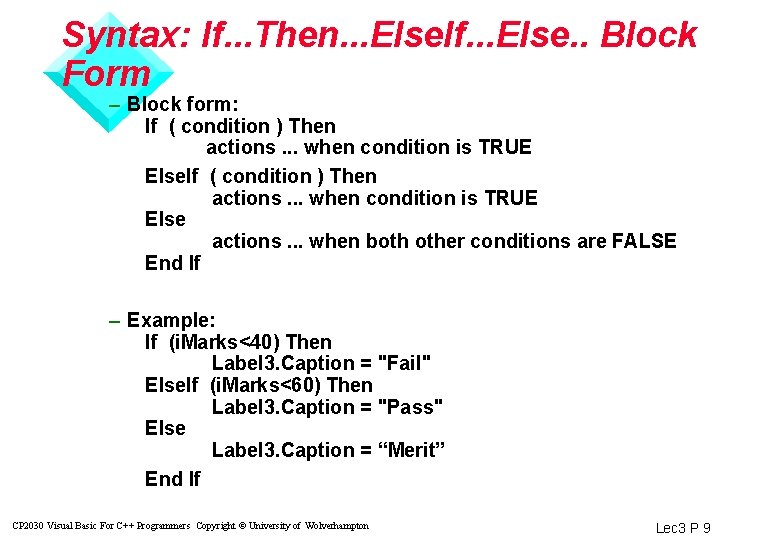 Syntax: If...Then...ElseIf...Else.. Block Form

– Block form:
If ( condition ) Then
actions ... when condition is TRUE
ElseIf ( condition ) Then
actions ... when condition is TRUE
Else
actions ... when both other conditions are FALSE
End If

– Example:
If (iMarks<40) Then
Label3.Caption = "Fail"
ElseIf (iMarks<60) Then
Label3.Caption = "Pass"
Else
Label3.Caption = “Merit”
End If

CP2030 Visual Basic For C++ Programmers Copyright © University of Wolverhampton

Lec3 P 9